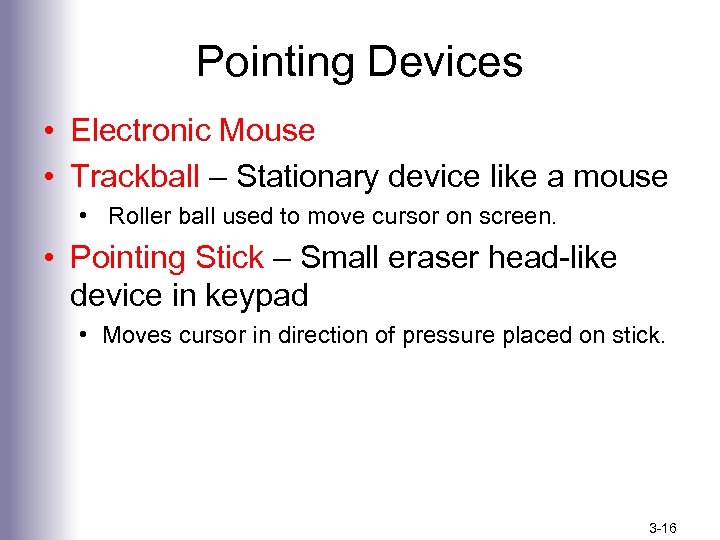 Pointing Devices

• Electronic Mouse

• Trackball – Stationary device like a mouse

• Roller ball used to move cursor on screen.

• Pointing Stick – Small eraser head-like device in keypad

• Moves cursor in direction of pressure placed on stick.

3-16